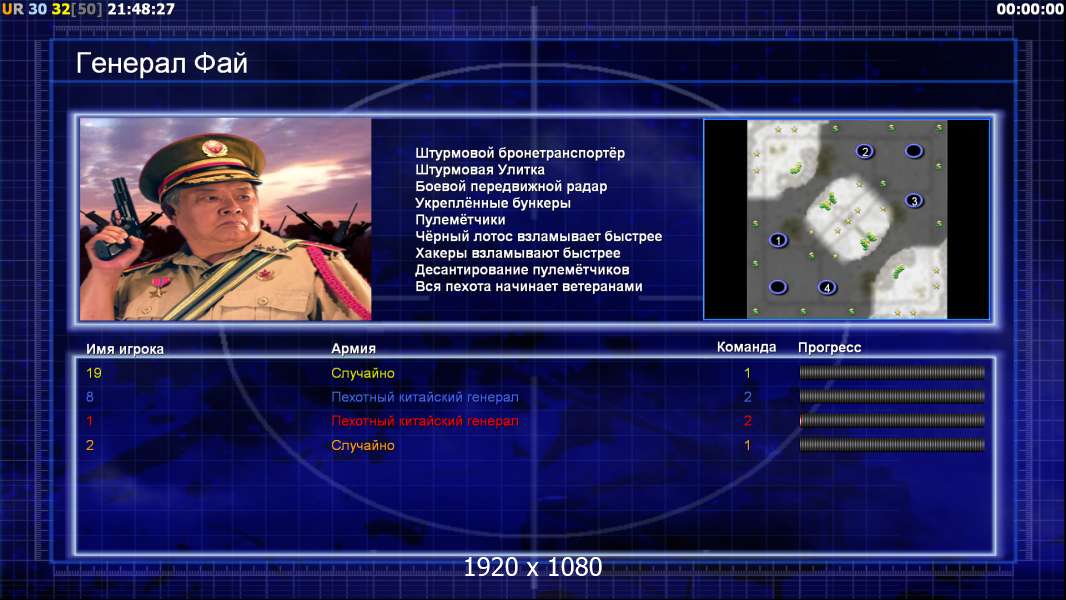 UR 30 32[50] 21:48:27

00:00:00

Генерал Фай

Штурмовой бронетранспортёр
Штурмовая Улитка
Боевой передвижной радар
Укреплённые бункеры
Пулемётчики
Чёрный лотос взламывает быстрее
Хакеры взламывают быстрее
Десантирование пулемётчиков
Вся пехота начинает ветеранами

2
3
1
4

| Имя игрока | Армия | Команда | Прогресс |
|---|---|---|---|
| 19 | Случайно | 1 | |
| 8 | Пехотный китайский генерал | 2 | |
| 1 | Пехотный китайский генерал | 2 | |
| 2 | Случайно | 1 | |

1920 x 1080